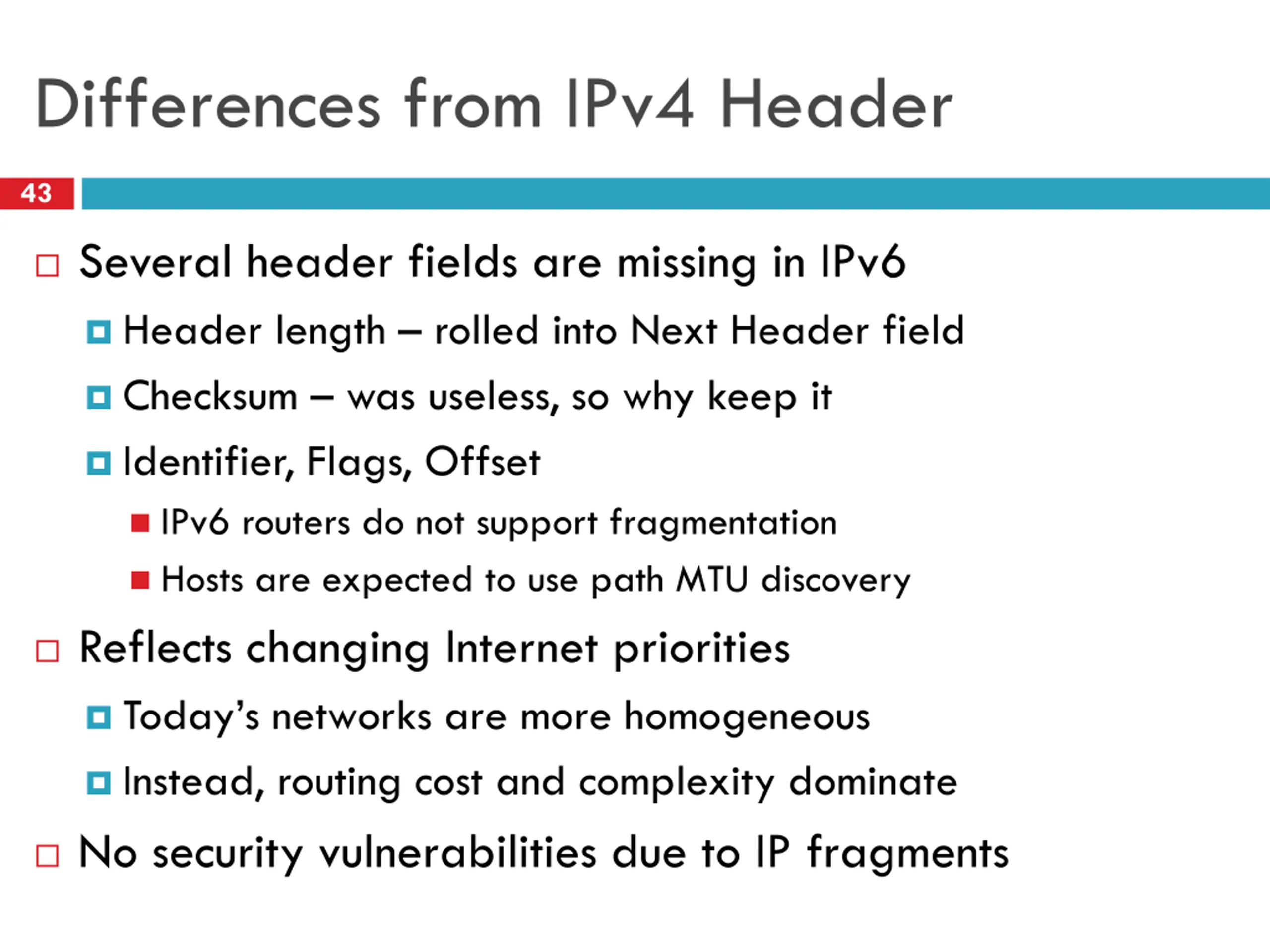 Differences from IPv4 Header

43

Several header fields are missing in IPv6
Header length – rolled into Next Header field
Checksum – was useless, so why keep it
Identifier, Flags, Offset
IPv6 routers do not support fragmentation
Hosts are expected to use path MTU discovery
Reflects changing Internet priorities
Today's networks are more homogeneous
Instead, routing cost and complexity dominate
No security vulnerabilities due to IP fragments